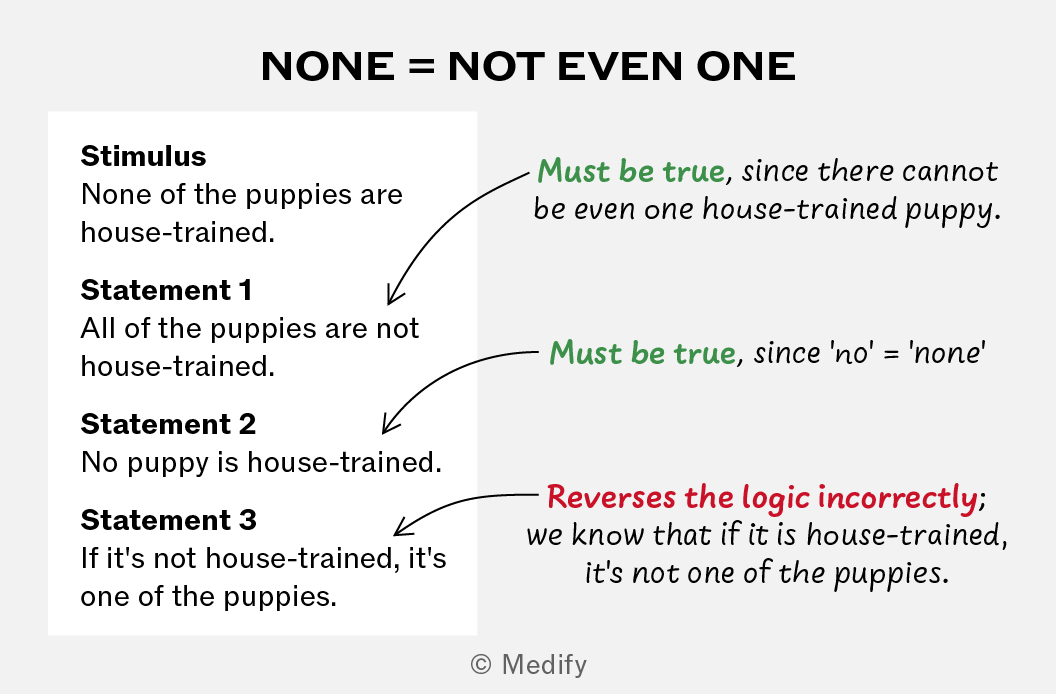 NONE = NOT EVEN ONE

Stimulus
None of the puppies are house-trained.

Statement 1
All of the puppies are not house-trained.

Statement 2
No puppy is house-trained.

Statement 3
If it's not house-trained, it's one of the puppies.

Must be true, since there cannot be even one house-trained puppy.

Must be true, since 'no' = 'none'

Reverses the logic incorrectly; we know that if it is house-trained, it's not one of the puppies.

© Medify